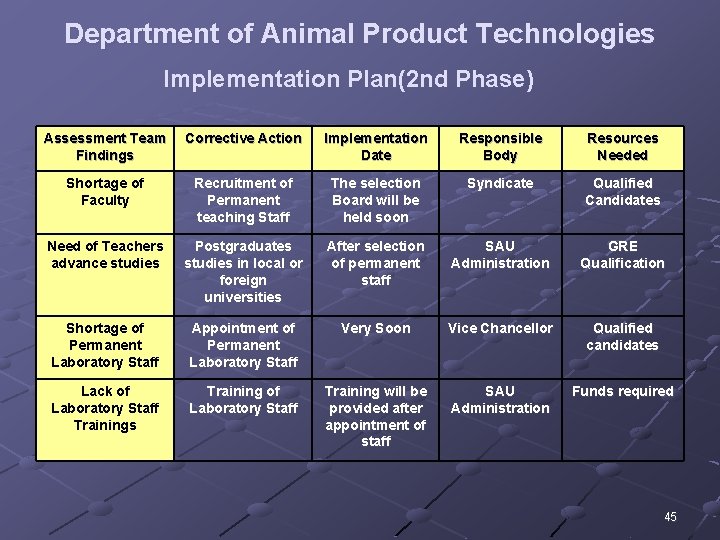 Department of Animal Product Technologies

Implementation Plan(2nd Phase)

| Assessment Team Findings | Corrective Action | Implementation Date | Responsible Body | Resources Needed |
|---|---|---|---|---|
| Shortage of Faculty | Recruitment of Permanent teaching Staff | The selection Board will be held soon | Syndicate | Qualified Candidates |
| Need of Teachers advance studies | Postgraduates studies in local or foreign universities | After selection of permanent staff | SAU Administration | GRE Qualification |
| Shortage of Permanent Laboratory Staff | Appointment of Permanent Laboratory Staff | Very Soon | Vice Chancellor | Qualified candidates |
| Lack of Laboratory Staff Trainings | Training of Laboratory Staff | Training will be provided after appointment of staff | SAU Administration | Funds required |

45